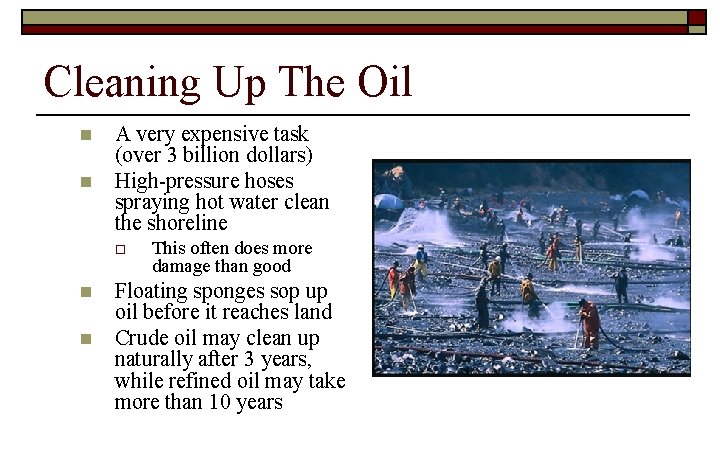 Cleaning Up The Oil

A very expensive task (over 3 billion dollars)

High-pressure hoses spraying hot water clean the shoreline

This often does more damage than good

Floating sponges sop up oil before it reaches land

Crude oil may clean up naturally after 3 years, while refined oil may take more than 10 years